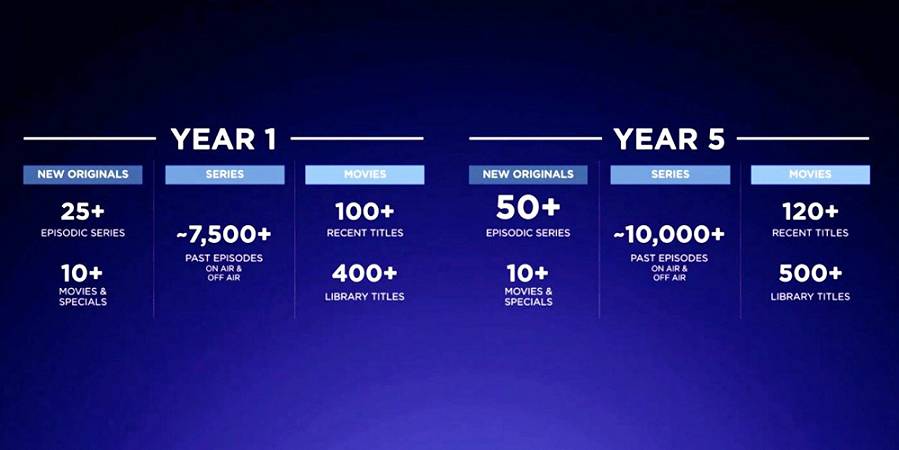 YEAR 1

NEW ORIGINALS

25+
EPISODIC SERIES

10+
MOVIES & SPECIALS

SERIES

~7,500+
PAST EPISODES
ON AIR & OFF AIR

MOVIES

100+
RECENT TITLES

400+
LIBRARY TITLES

YEAR 5

NEW ORIGINALS

50+
EPISODIC SERIES

10+
MOVIES & SPECIALS

SERIES

~10,000+
PAST EPISODES
ON AIR & OFF AIR

MOVIES

120+
RECENT TITLES

500+
LIBRARY TITLES